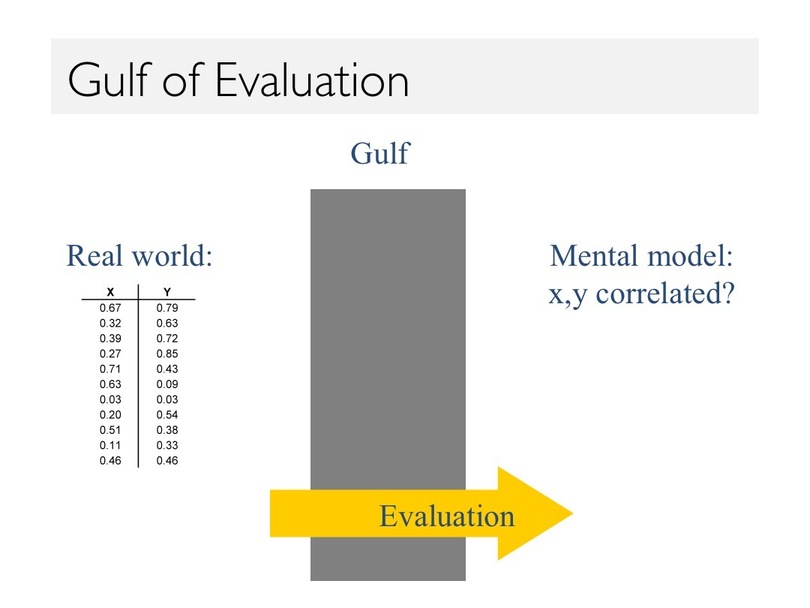 Gulf of Evaluation

Gulf

Real world:

| X | Y |
|---|---|
| 0.67 | 0.79 |
| 0.32 | 0.63 |
| 0.39 | 0.72 |
| 0.27 | 0.85 |
| 0.71 | 0.43 |
| 0.63 | 0.09 |
| 0.03 | 0.03 |
| 0.20 | 0.54 |
| 0.51 | 0.38 |
| 0.11 | 0.33 |
| 0.46 | 0.46 |

Mental model: x,y correlated?

Evaluation